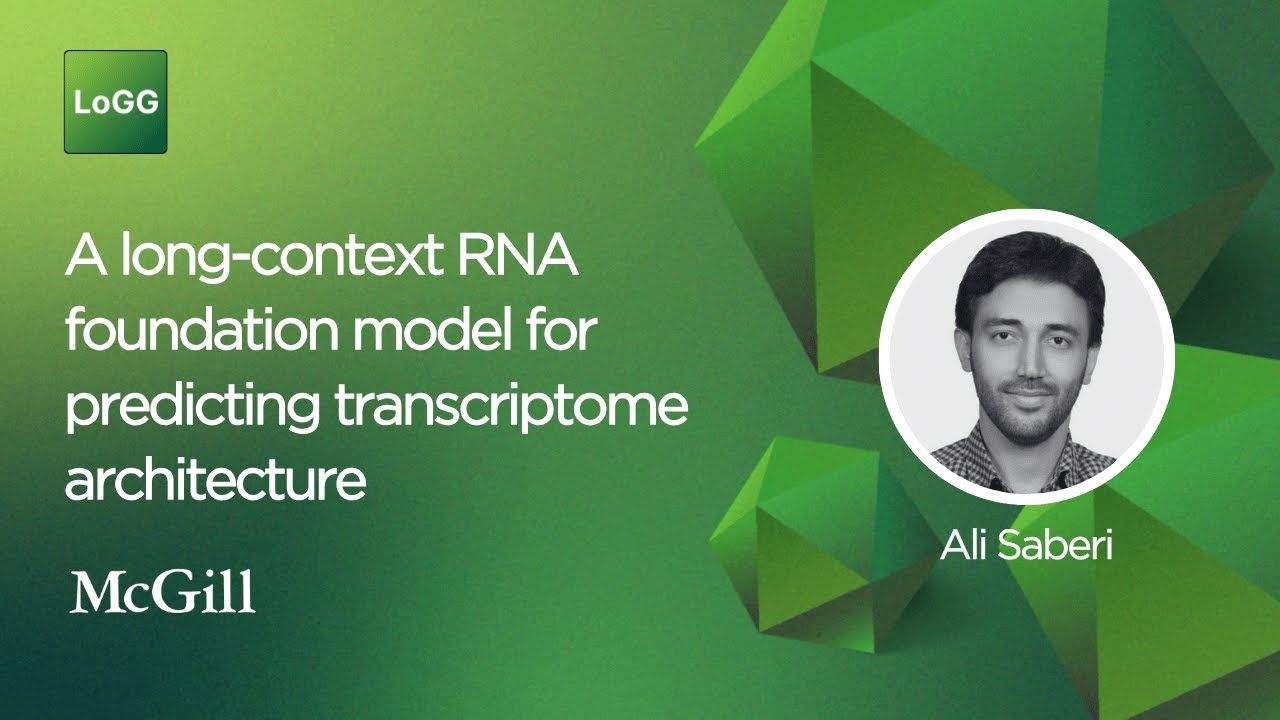 LoGG

A long-context RNA foundation model for predicting transcriptome architecture

McGill

Ali Saberi